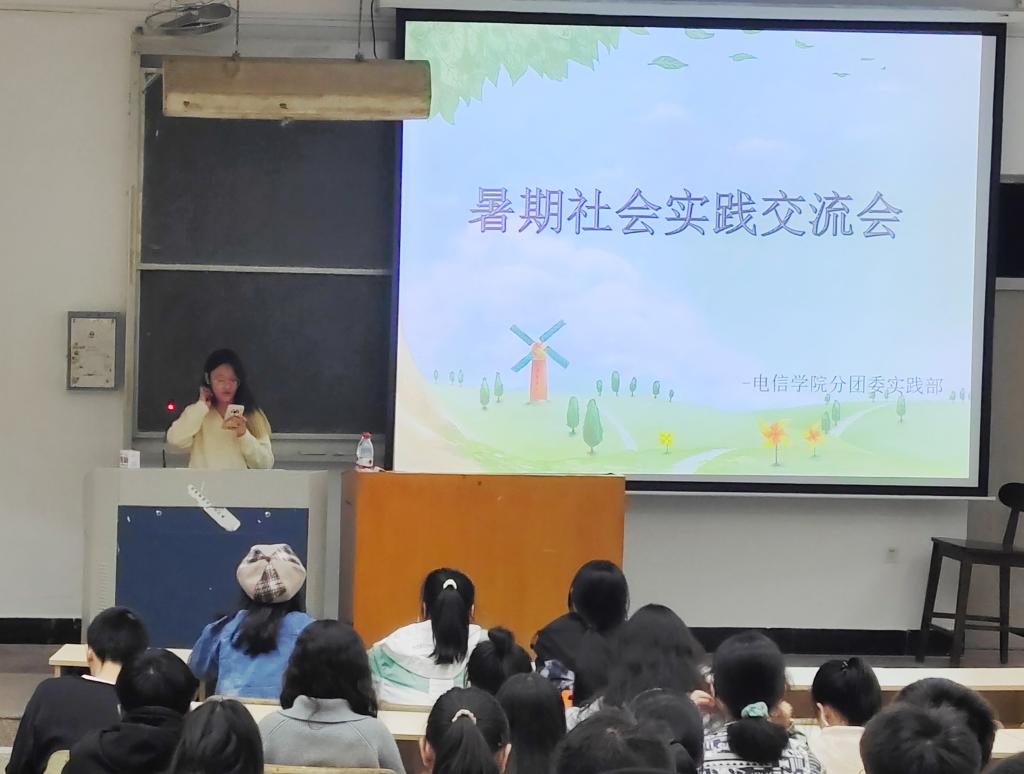 暑期社会实践交流会

-电信学院分团委实践部